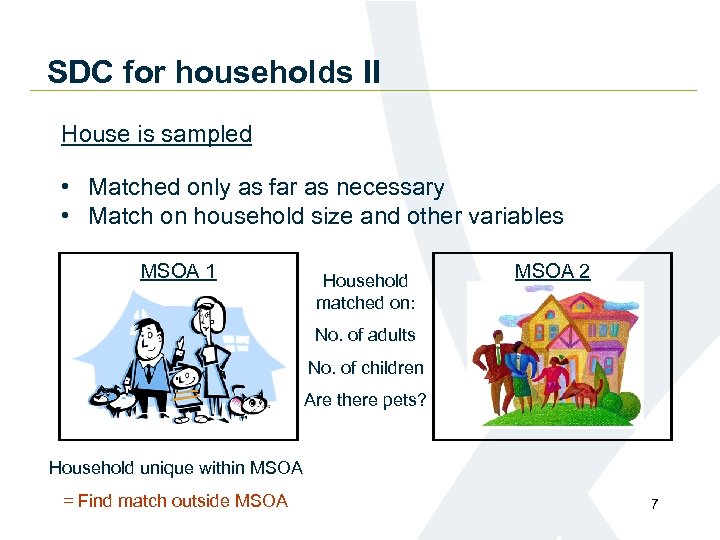 SDC for households II

House is sampled

• Matched only as far as necessary
• Match on household size and other variables

MSOA 1

Household matched on:
No. of adults
No. of children
Are there pets?

MSOA 2

Household unique within MSOA
= Find match outside MSOA

7